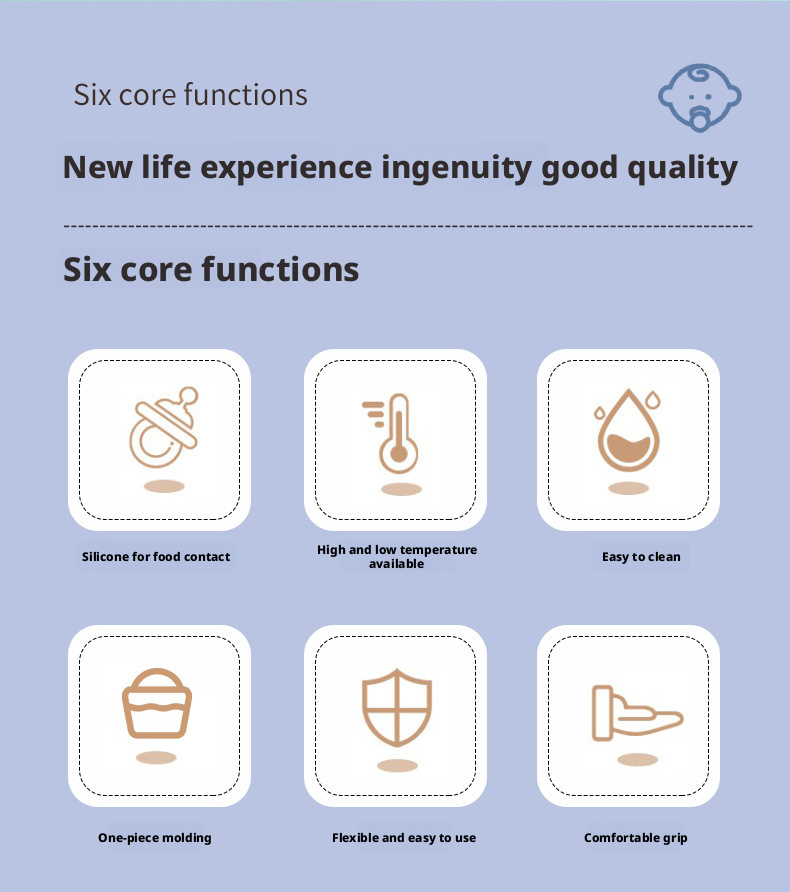 Six core functions

New life experience ingenuity good quality

Six core functions

Silicone for food contact

High and low temperature available

Easy to clean

One-piece molding

Flexible and easy to use

Comfortable grip